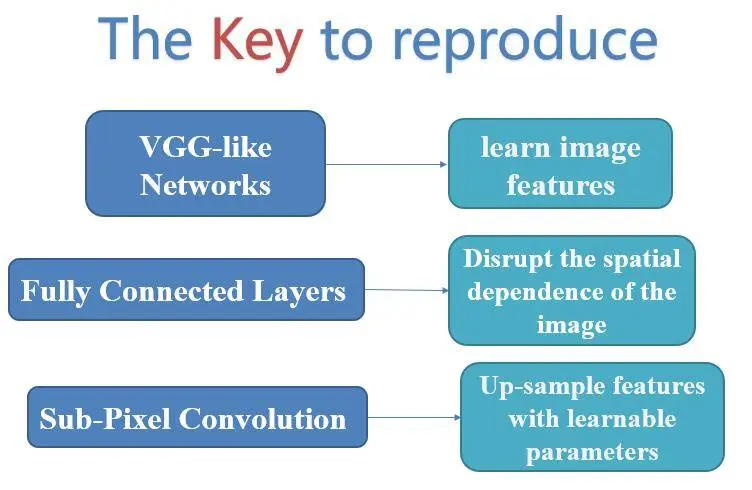 The Key to reproduce

VGG-like Networks

learn image features

Fully Connected Layers

Disrupt the spatial dependence of the image

Sub-Pixel Convolution

Up-sample features with learnable parameters